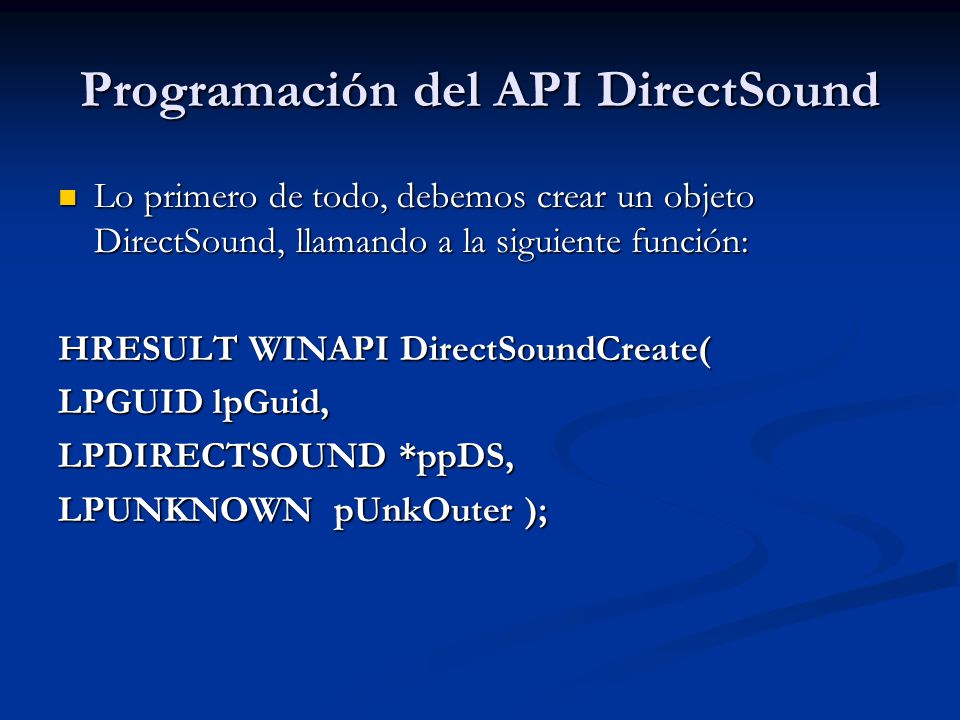 Programación del API DirectSound

Lo primero de todo, debemos crear un objeto DirectSound, llamando a la siguiente función:

HRESULT WINAPI DirectSoundCreate(
LPGUID lpGuid,
LPDIRECTSOUND *ppDS,
LPUNKNOWN pUnkOuter );